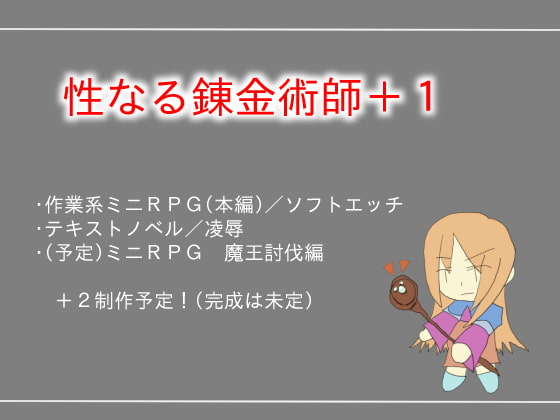 性なる錬金術師＋１

・作業系ミニＲＰＧ(本編)／ソフトエッチ
・テキストノベル／凌辱
・(予定)ミニＲＰＧ　魔王討伐編

＋２制作予定！(完成は未定)